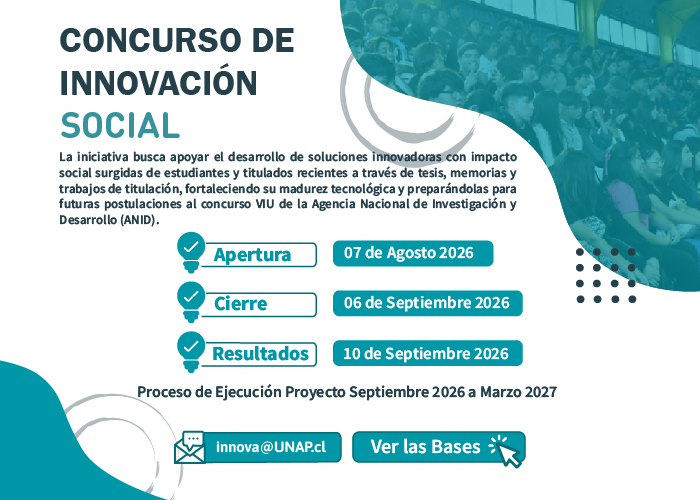 CONCURSO DE INNOVACIÓN SOCIAL

La iniciativa busca apoyar el desarrollo de soluciones innovadoras con impacto social surgidas de estudiantes y titulados recientes a través de tesis, memorias y trabajos de titulación, fortaleciendo su madurez tecnológica y preparándolas para futuras postulaciones al concurso VIU de la Agencia Nacional de Investigación y Desarrollo (ANID).

Apertura 07 de Agosto 2026

Cierre 06 de Septiembre 2026

Resultados 10 de Septiembre 2026

Proceso de Ejecución Proyecto Septiembre 2026 a Marzo 2027

innova@UNAP.cl

Ver las Bases